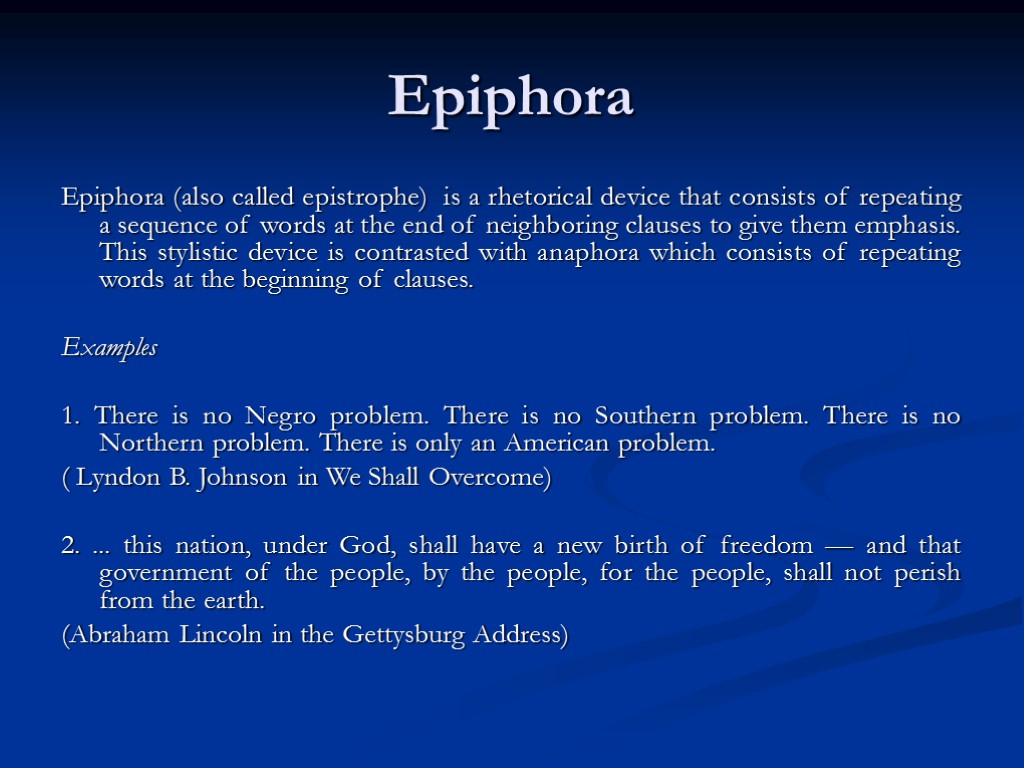 Epiphora

Epiphora (also called epistrophe) is a rhetorical device that consists of repeating a sequence of words at the end of neighboring clauses to give them emphasis. This stylistic device is contrasted with anaphora which consists of repeating words at the beginning of clauses.

Examples

1. There is no Negro problem. There is no Southern problem. There is no Northern problem. There is only an American problem.
( Lyndon B. Johnson in We Shall Overcome)

2. ... this nation, under God, shall have a new birth of freedom — and that government of the people, by the people, for the people, shall not perish from the earth.
(Abraham Lincoln in the Gettysburg Address)